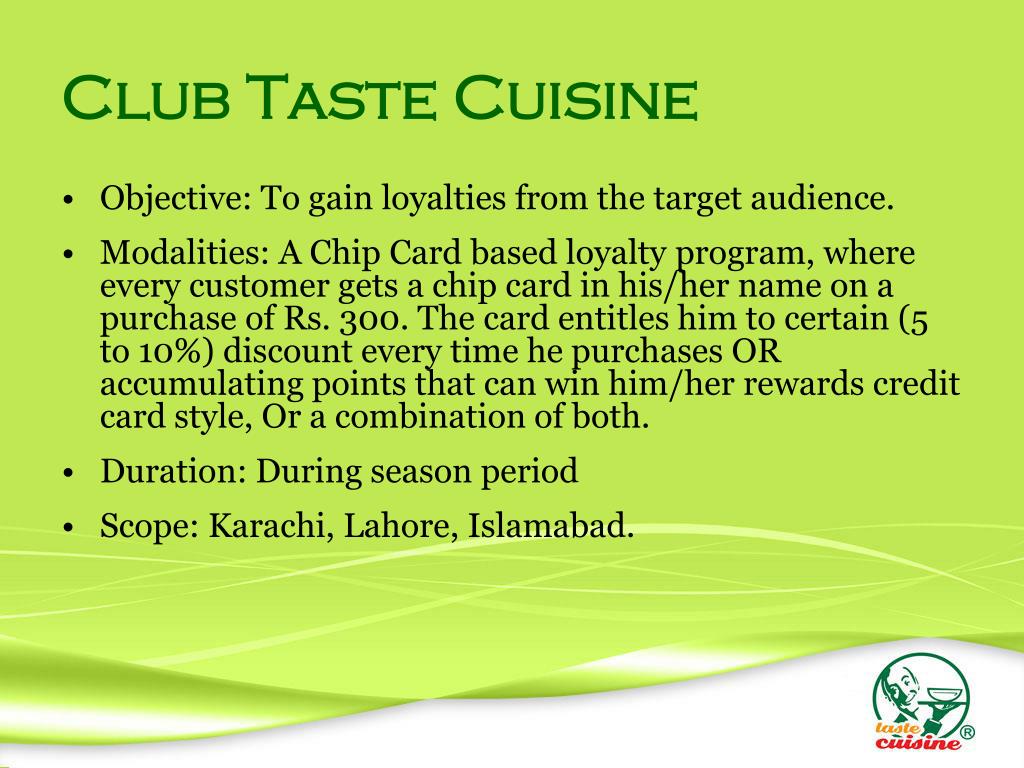 Club Taste Cuisine

• Objective: To gain loyalties from the target audience.

• Modalities: A Chip Card based loyalty program, where every customer gets a chip card in his/her name on a purchase of Rs. 300. The card entitles him to certain (5 to 10%) discount every time he purchases OR accumulating points that can win him/her rewards credit card style, Or a combination of both.

• Duration: During season period

• Scope: Karachi, Lahore, Islamabad.

taste cuisine ®